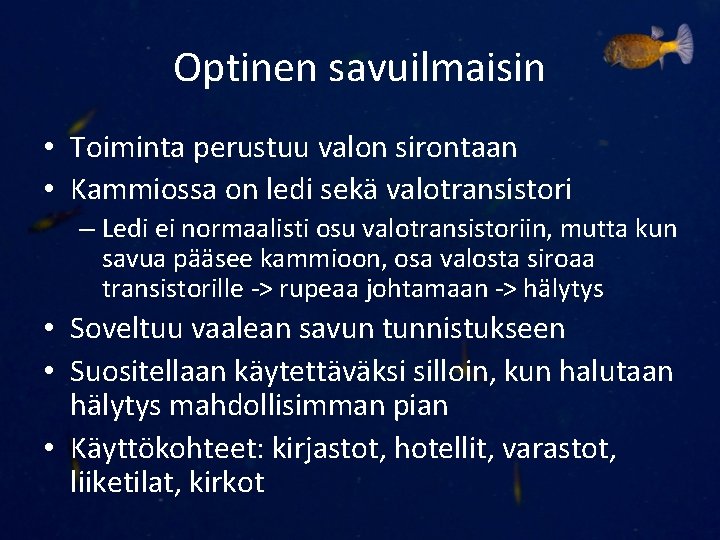 Optinen savuilmaisin

• Toiminta perustuu valon sirontaan
• Kammiossa on ledi sekä valotransistori
– Ledi ei normaalisti osu valotransistoriin, mutta kun savua pääsee kammioon, osa valosta siroaa transistorille -> rupeaa johtamaan -> hälytys
• Soveltuu vaalean savun tunnistukseen
• Suositellaan käytettäväksi silloin, kun halutaan hälytys mahdollisimman pian
• Käyttökohteet: kirjastot, hotellit, varastot, liiketilat, kirkot